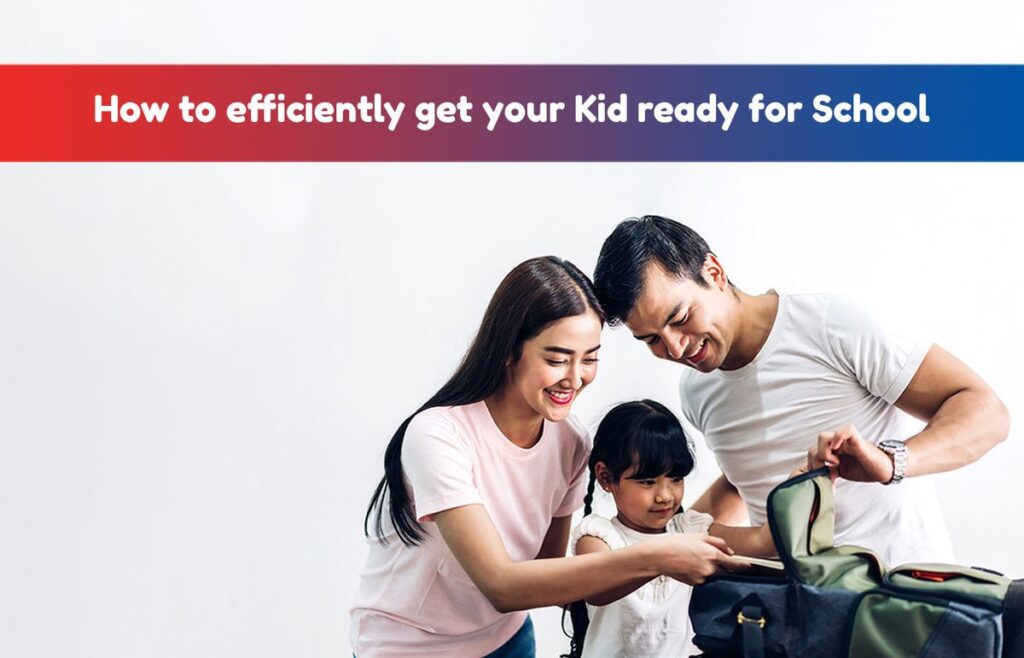 How to efficiently get your Kid ready for School